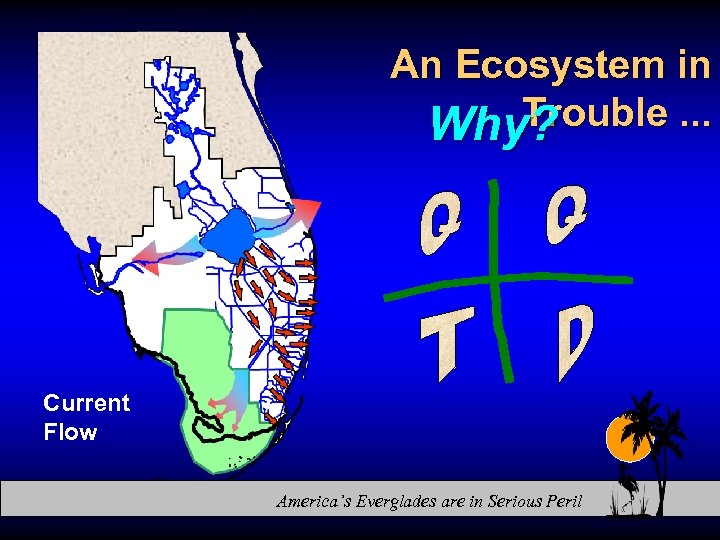 An Ecosystem in Trouble ...

Why?

Q Q

T D

Current Flow

America's Everglades are in Serious Peril